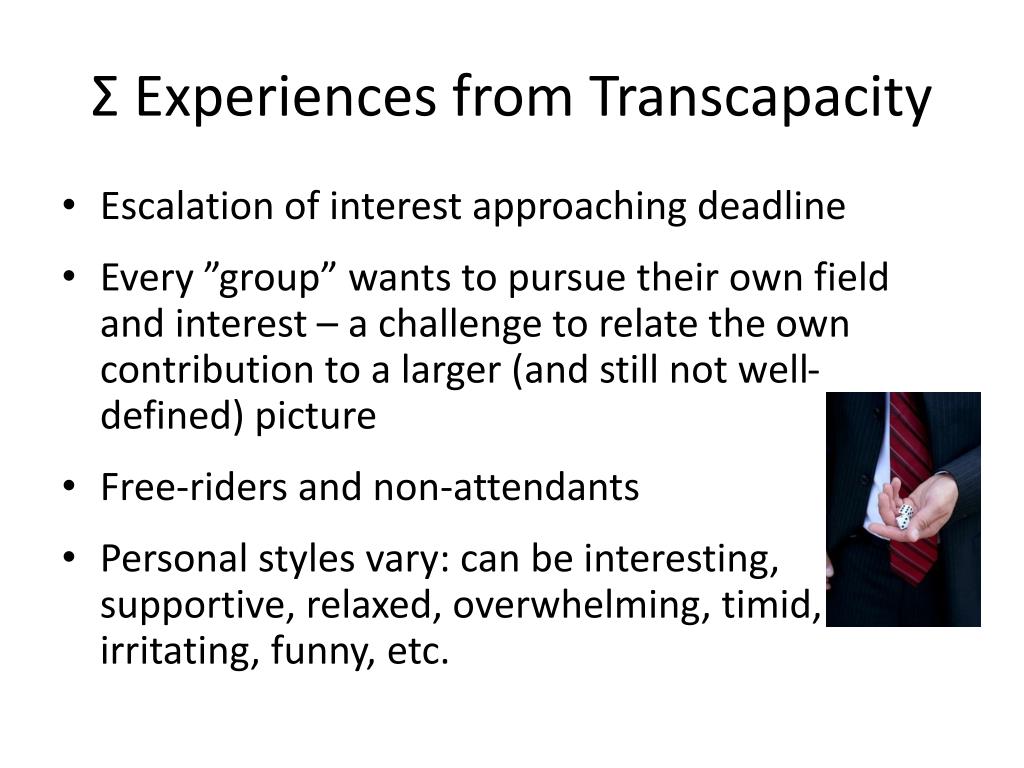 Σ Experiences from Transcapacity

• Escalation of interest approaching deadline

• Every ”group” wants to pursue their own field and interest – a challenge to relate the own contribution to a larger (and still not well-defined) picture

• Free-riders and non-attendants

• Personal styles vary: can be interesting, supportive, relaxed, overwhelming, timid, irritating, funny, etc.